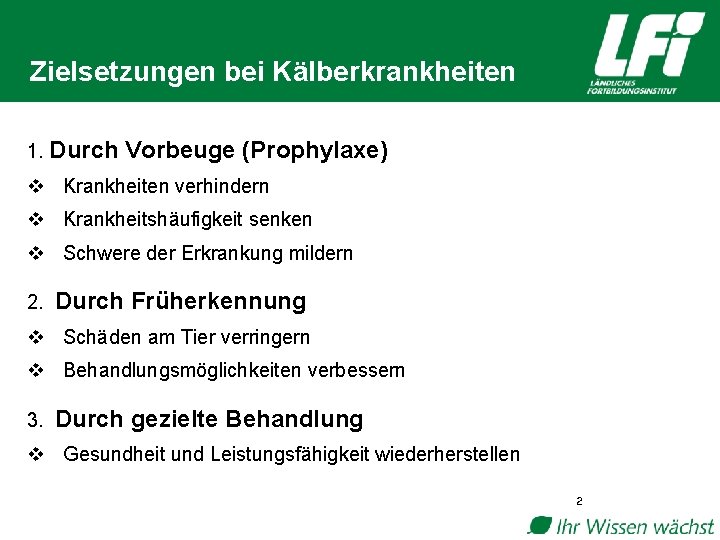 Zielsetzungen bei Kälberkrankheiten

LFI
LÄNDLICHES FORTBILDUNGSINSTITUT

1. Durch Vorbeuge (Prophylaxe)

❖ Krankheiten verhindern

❖ Krankheitshäufigkeit senken

❖ Schwere der Erkrankung mildern

2. Durch Früherkennung

❖ Schäden am Tier verringern

❖ Behandlungsmöglichkeiten verbessern

3. Durch gezielte Behandlung

❖ Gesundheit und Leistungsfähigkeit wiederherstellen

2

Ihr Wissen wächst